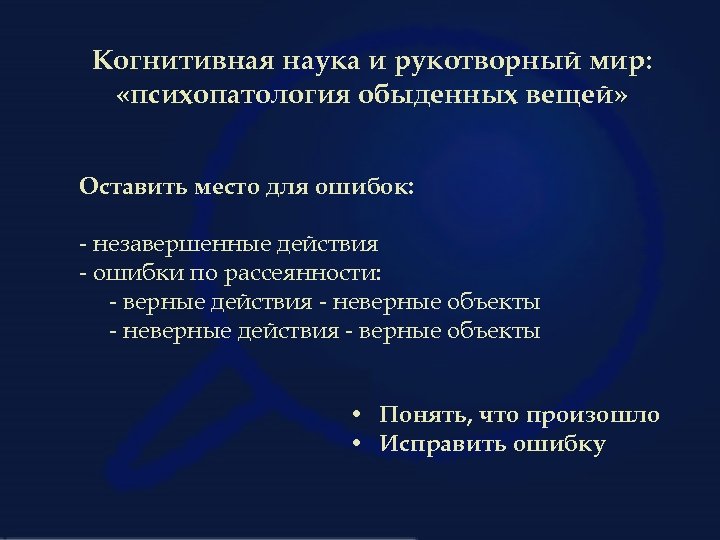 Когнитивная наука и рукотворный мир: «психопатология обыденных вещей»

Оставить место для ошибок:

- незавершенные действия
- ошибки по рассеянности:
- верные действия - неверные объекты
- неверные действия - верные объекты

• Понять, что произошло
• Исправить ошибку